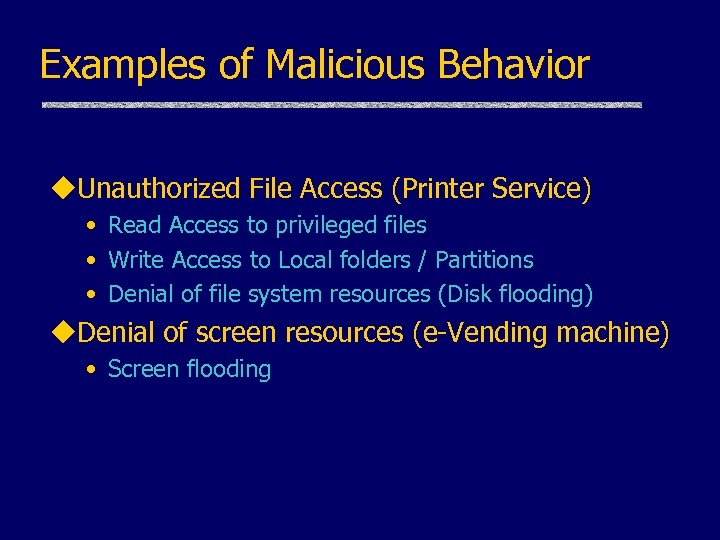 Examples of Malicious Behavior

◆Unauthorized File Access (Printer Service)
• Read Access to privileged files
• Write Access to Local folders / Partitions
• Denial of file system resources (Disk flooding)

◆Denial of screen resources (e-Vending machine)
• Screen flooding